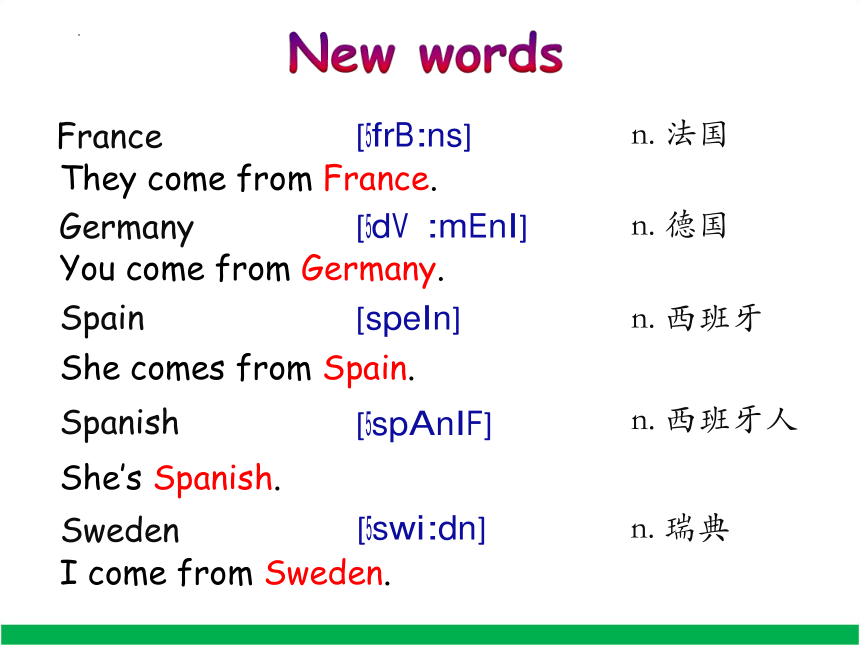 New words

France [5frB:ns] n. 法国

They come from France.

Germany [5dV :mEnI] n. 德国

You come from Germany.

Spain [speIn] n. 西班牙

She comes from Spain.

Spanish [5spAnIF] n. 西班牙人

She's Spanish.

Sweden [5swi:dn] n. 瑞典

I come from Sweden.